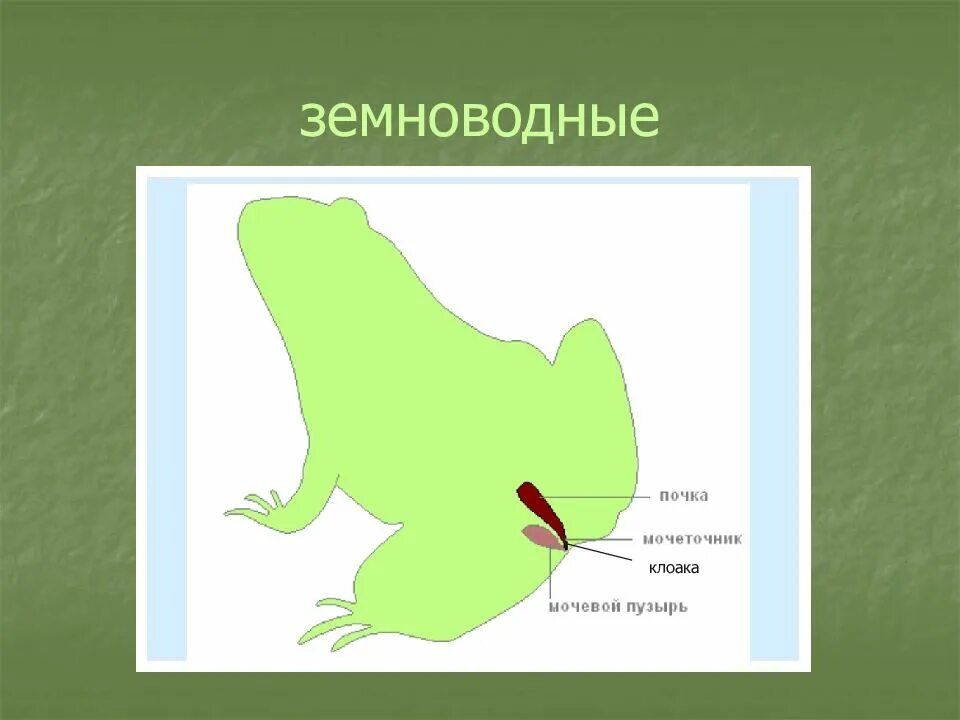 земноводные

почка

мочеточник

клоака

мочевой пузырь